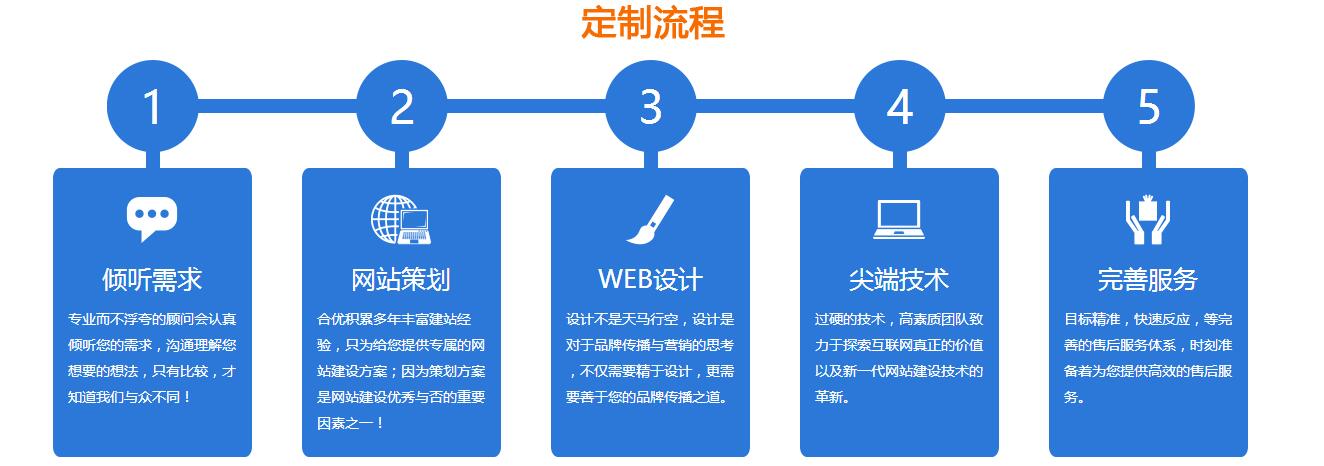 定制流程

1

倾听需求

专业而不浮夸的顾问会认真倾听您的需求，沟通理解您想要的想法，只有比较，才知道我们与众不同！

2

网站策划

合优积累多年丰富建站经验，只为给您提供专属的网站建设方案；因为策划方案是网站建设优秀与否的重要因素之一！

3

WEB设计

设计不是天马行空，设计是对于品牌传播与营销的思考，不仅需要精于设计，更需要善于您的品牌传播之道。

4

尖端技术

过硬的技术，高素质团队致力于探索互联网真正的价值以及新一代网站建设技术的革新。

5

完善服务

目标精准，快速反应，等完善的售后服务体系，时刻准备着为您提供高效的售后服务。